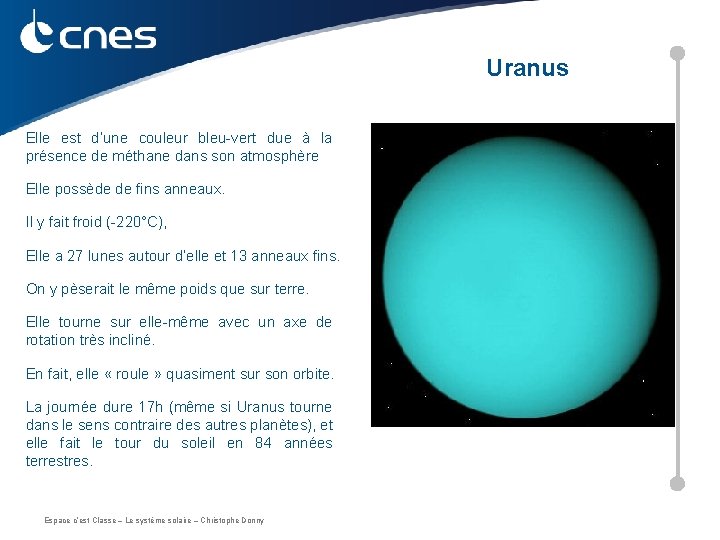 cnes

Uranus

Elle est d'une couleur bleu-vert due à la présence de méthane dans son atmosphère

Elle possède de fins anneaux.

Il y fait froid (-220°C),

Elle a 27 lunes autour d'elle et 13 anneaux fins.

On y pèserait le même poids que sur terre.

Elle tourne sur elle-même avec un axe de rotation très incliné.

En fait, elle « roule » quasiment sur son orbite.

La journée dure 17h (même si Uranus tourne dans le sens contraire des autres planètes), et elle fait le tour du soleil en 84 années terrestres.

Espace c'est Classe – Le système solaire – Christophe Donny